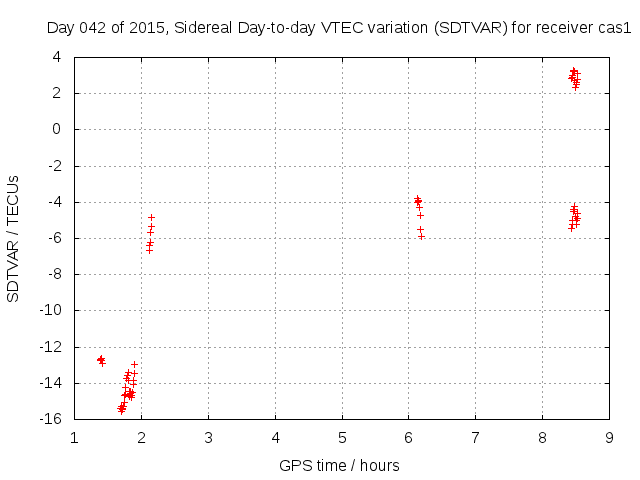 Day 042 of 2015, Sidereal Day-to-day VTEC variation (SDTVAR) for receiver cas1

SDTVAR / TECUs

4
2
0
-2
-4
-6
-8
-10
-12
-14
-16

1 2 3 4 5 6 7 8 9

GPS time / hours